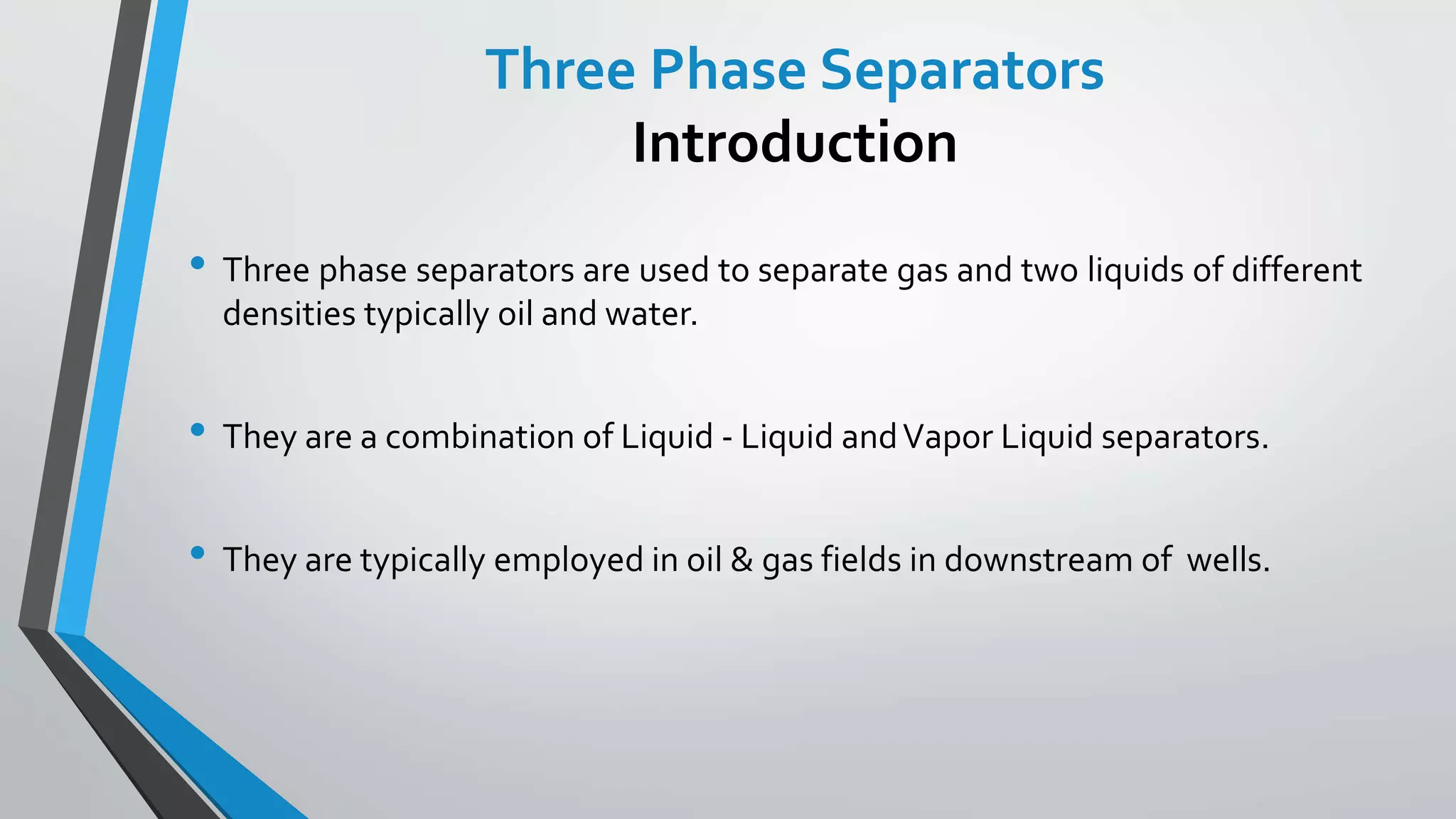 Three Phase Separators
Introduction

• Three phase separators are used to separate gas and two liquids of different densities typically oil and water.

• They are a combination of Liquid - Liquid and Vapor Liquid separators.

• They are typically employed in oil & gas fields in downstream of wells.